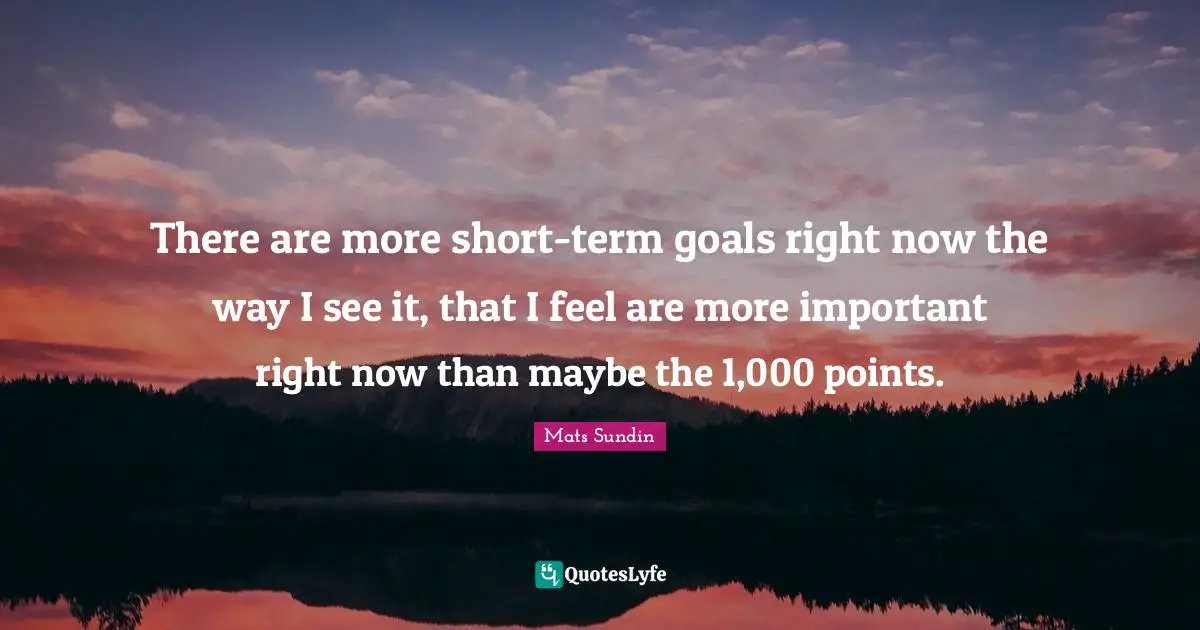 There are more short-term goals right now the way I see it, that I feel are more important right now than maybe the 1,000 points.

Mats Sundin

QuotesLyfe